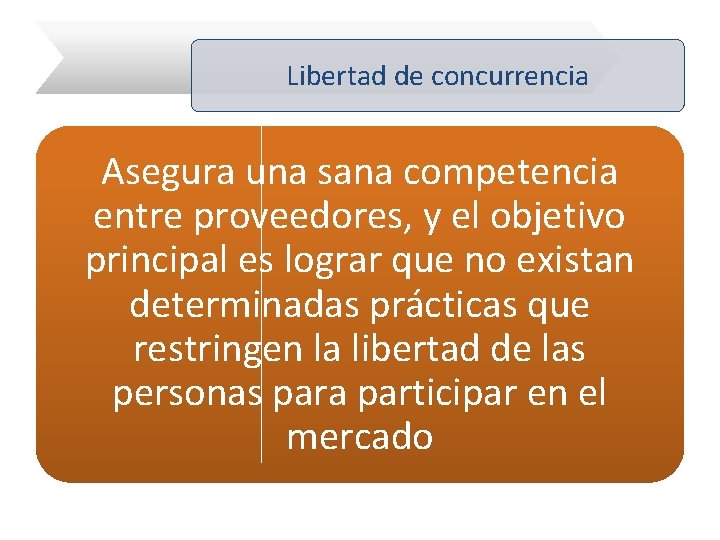 Libertad de concurrencia

Asegura una sana competencia entre proveedores, y el objetivo principal es lograr que no existan determinadas prácticas que restringen la libertad de las personas para participar en el mercado